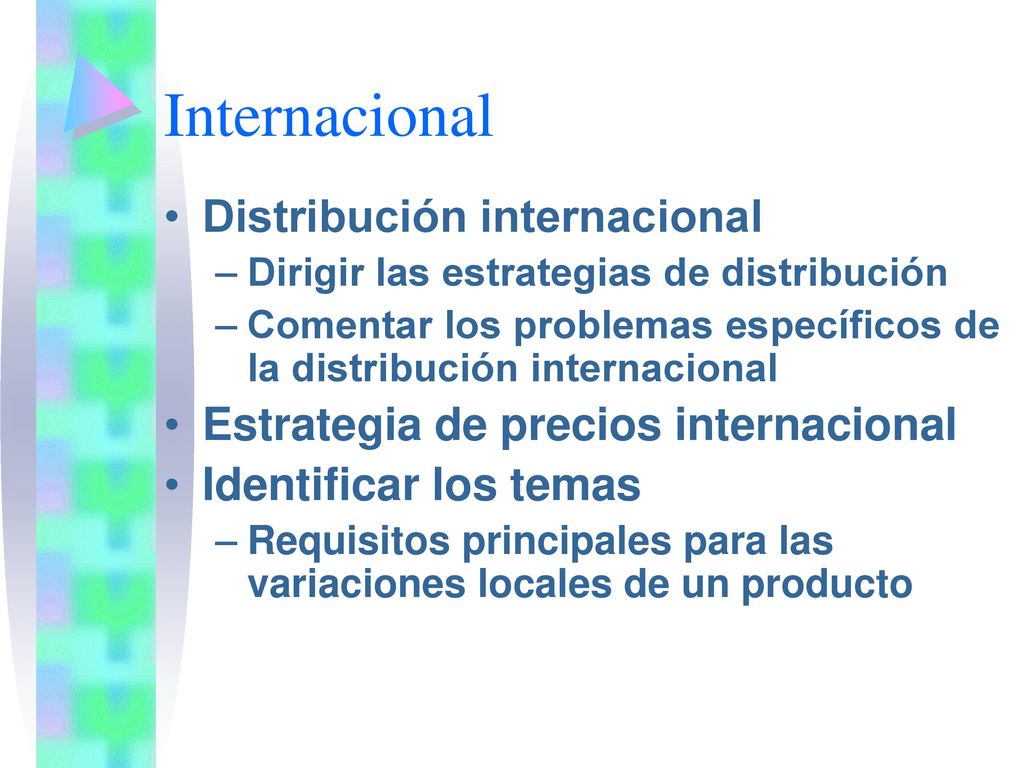 Internacional

• Distribución internacional
– Dirigir las estrategias de distribución
– Comentar los problemas específicos de la distribución internacional
• Estrategia de precios internacional
• Identificar los temas
– Requisitos principales para las variaciones locales de un producto